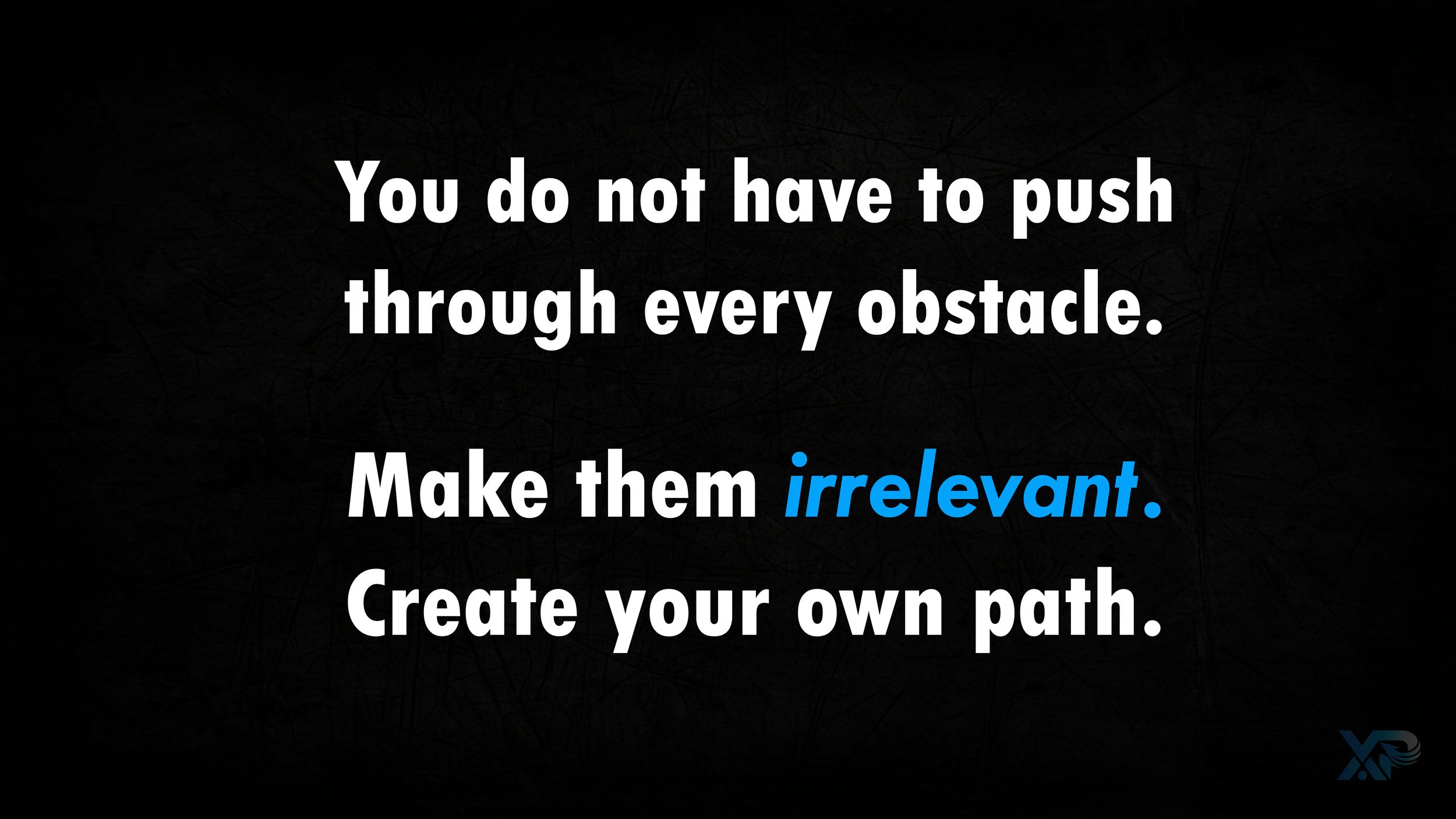 You do not have to push through every obstacle.

Make them irrelevant. Create your own path.

XP